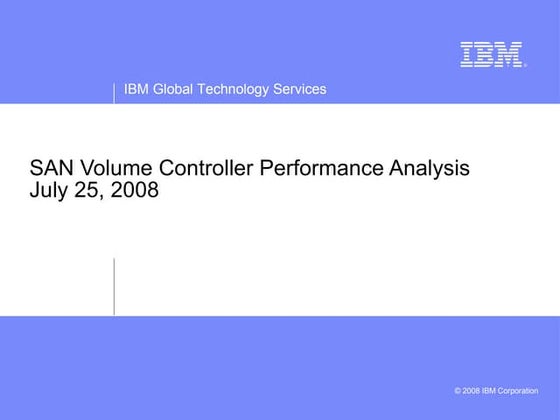 IBM®

IBM Global Technology Services

SAN Volume Controller Performance Analysis
July 25, 2008

© 2008 IBM Corporation